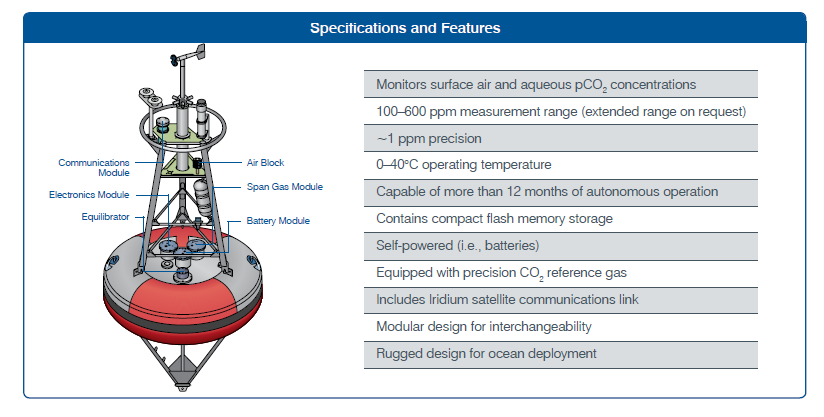 Specifications and Features

Communications Module

Electronics Module

Equilibrator

Air Block

Span Gas Module

Battery Module

| Monitors surface air and aqueous $pCO_2$ concentrations |
|---|
| 100–600 ppm measurement range (extended range on request) |
| ~1 ppm precision |
| 0–40°C operating temperature |
| Capable of more than 12 months of autonomous operation |
| Contains compact flash memory storage |
| Self-powered (i.e., batteries) |
| Equipped with precision $CO_2$ reference gas |
| Includes Iridium satellite communications link |
| Modular design for interchangeability |
| Rugged design for ocean deployment |